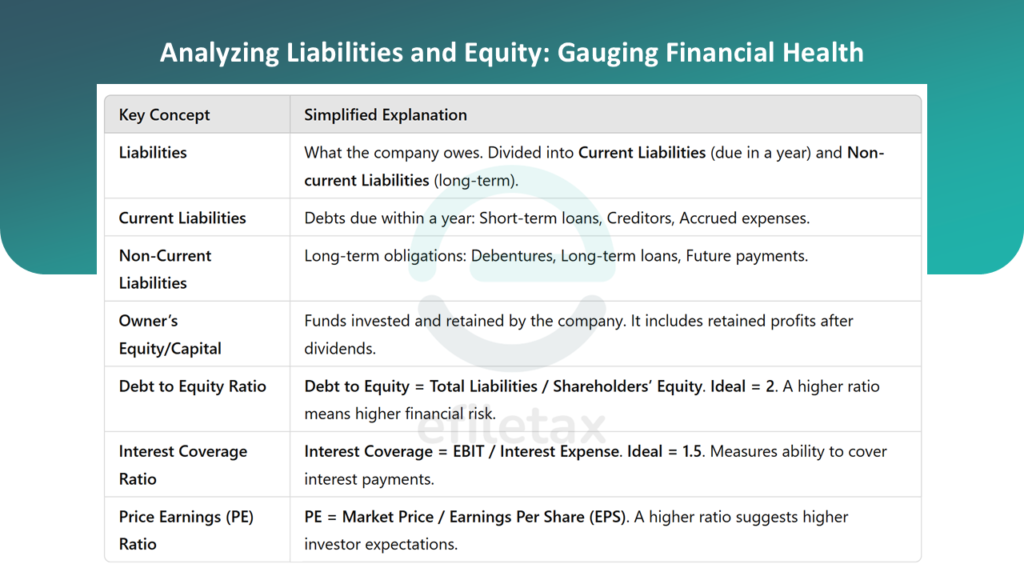 Analyzing Liabilities and Equity: Gauging Financial Health

| Key Concept | Simplified Explanation |
|---|---|
| Liabilities | What the company owes. Divided into Current Liabilities (due in a year) and Non-current Liabilities (long-term). |
| Current Liabilities | Debts due within a year: Short-term loans, Creditors, Accrued expenses. |
| Non-Current Liabilities | Long-term obligations: Debentures, Long-term loans, Future payments. |
| Owner's Equity/Capital | Funds invested and retained by the company. It includes retained profits after dividends. |
| Debt to Equity Ratio | Debt to Equity = Total Liabilities / Shareholders' Equity. Ideal = 2. A higher ratio means higher financial risk. |
| Interest Coverage Ratio | Interest Coverage = EBIT / Interest Expense. Ideal = 1.5. Measures ability to cover interest payments. |
| Price Earnings (PE) Ratio | PE = Market Price / Earnings Per Share (EPS). A higher ratio suggests higher investor expectations. |

elitetax